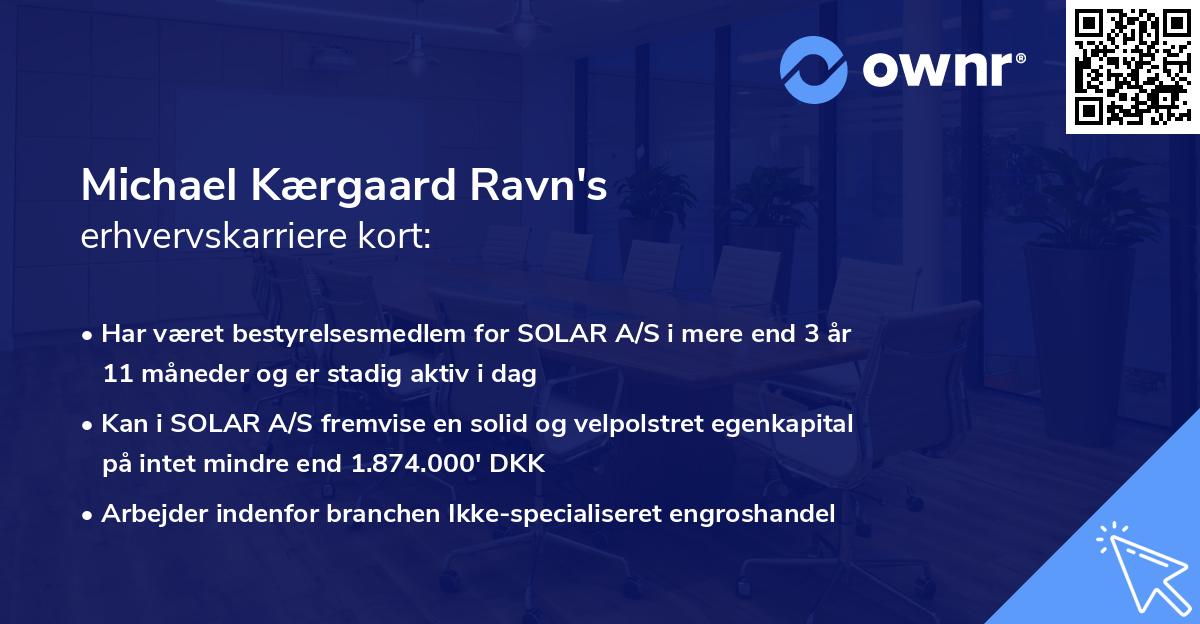 ownr®

Michael Kærgaard Ravn's
erhvervskarriere kort:

• Har været bestyrelsesmedlem for SOLAR A/S i mere end 3 år 11 måneder og er stadig aktiv i dag

• Kan i SOLAR A/S fremvise en solid og velpolstret egenkapital på intet mindre end 1.874.000' DKK

• Arbejder indenfor branchen Ikke-specialiseret engroshandel